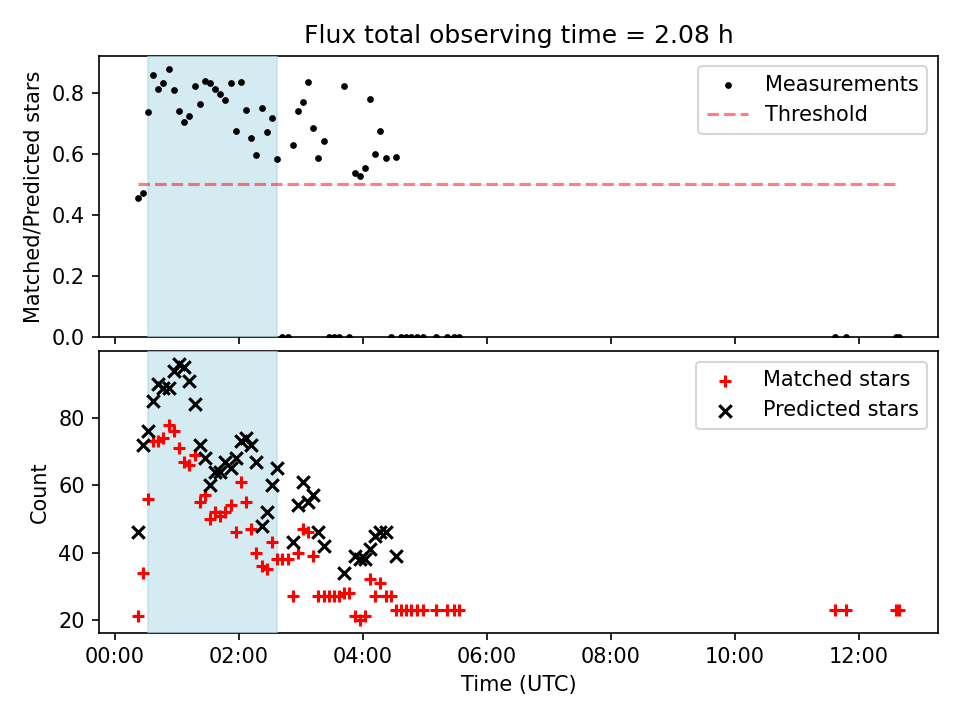 Flux total observing time = 2.08 h

Matched/Predicted stars
0.8
0.6
0.4
0.2
0.0

Measurements
Threshold

Count
80
60
40
20

Matched stars
Predicted stars

00:00
02:00
04:00
06:00
08:00
10:00
12:00
Time (UTC)